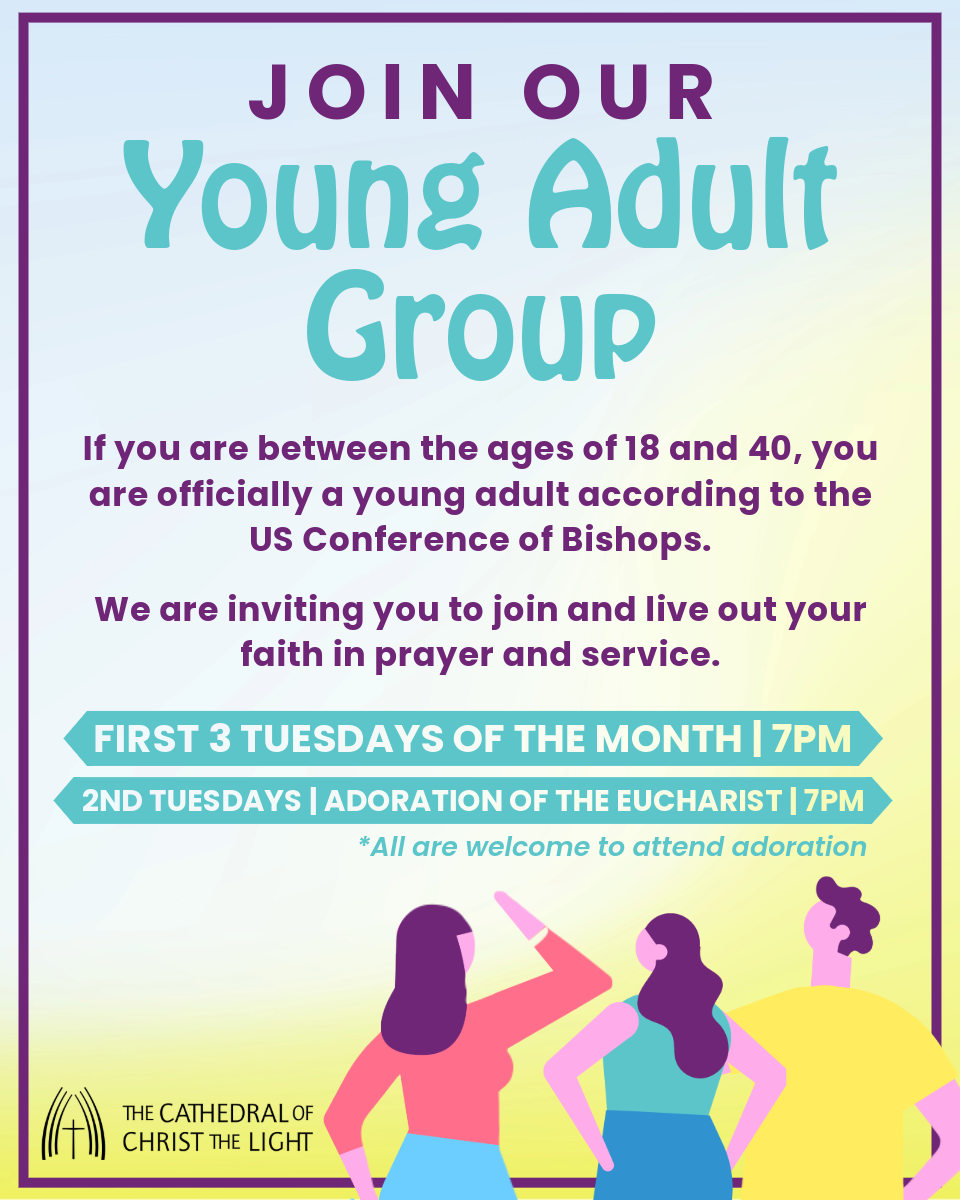 JOIN OUR
Young Adult Group

If you are between the ages of 18 and 40, you are officially a young adult according to the US Conference of Bishops.

We are inviting you to join and live out your faith in prayer and service.

FIRST 3 TUESDAYS OF THE MONTH | 7PM

2ND TUESDAYS | ADORATION OF THE EUCHARIST | 7PM

*All are welcome to attend adoration

THE CATHEDRAL OF CHRIST THE LIGHT